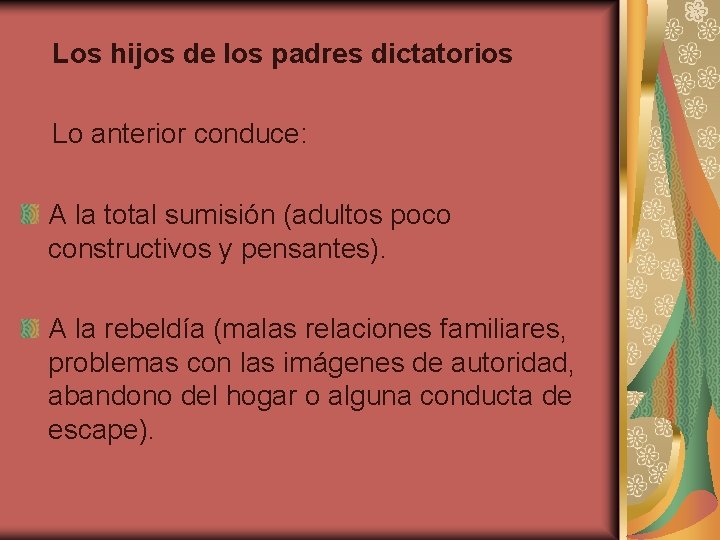 Los hijos de los padres dictatorios

Lo anterior conduce:

A la total sumisión (adultos poco constructivos y pensantes).

A la rebeldía (malas relaciones familiares, problemas con las imágenes de autoridad, abandono del hogar o alguna conducta de escape).